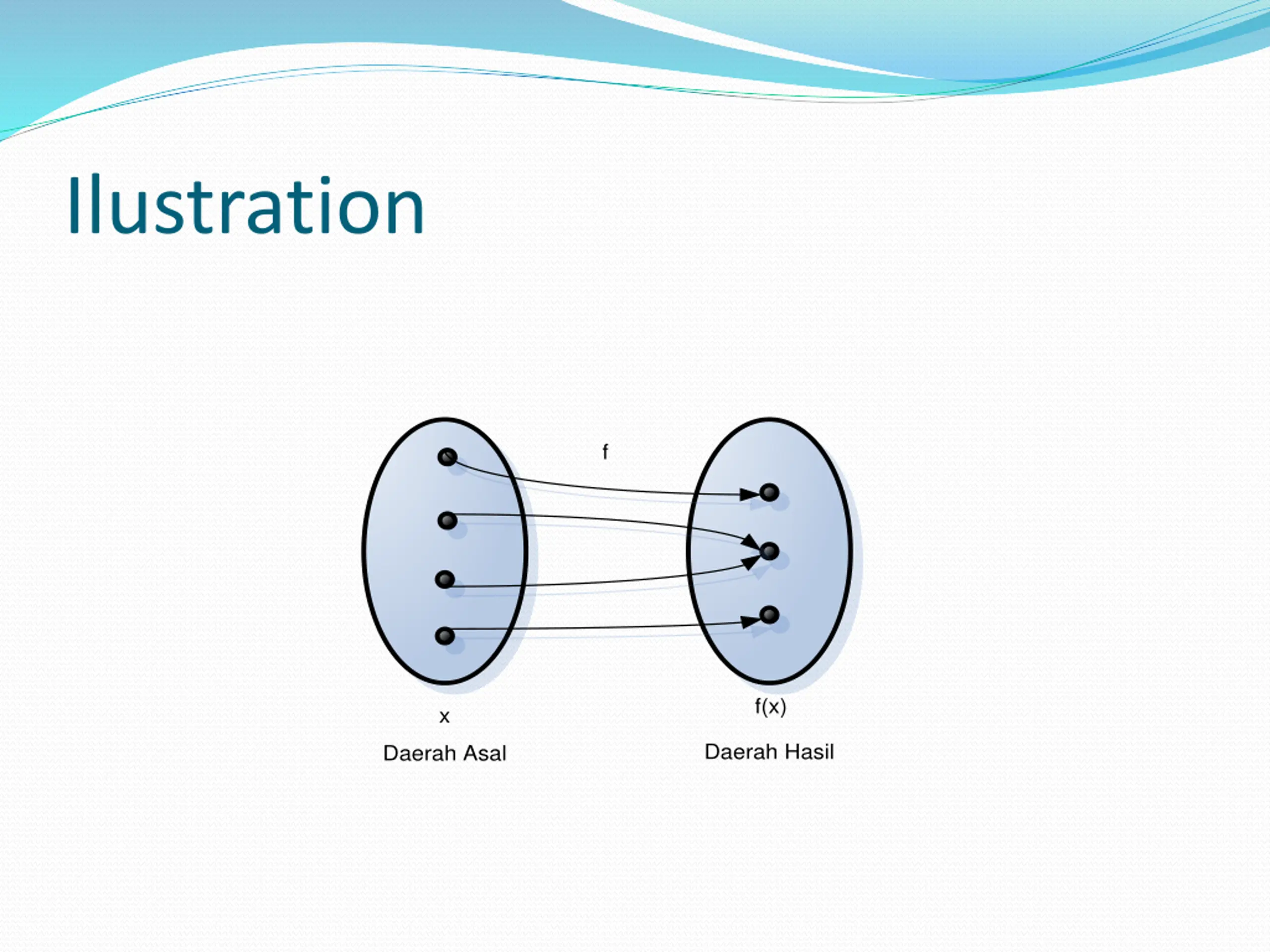 Ilustration

f

x

Daerah Asal

f(x)

Daerah Hasil